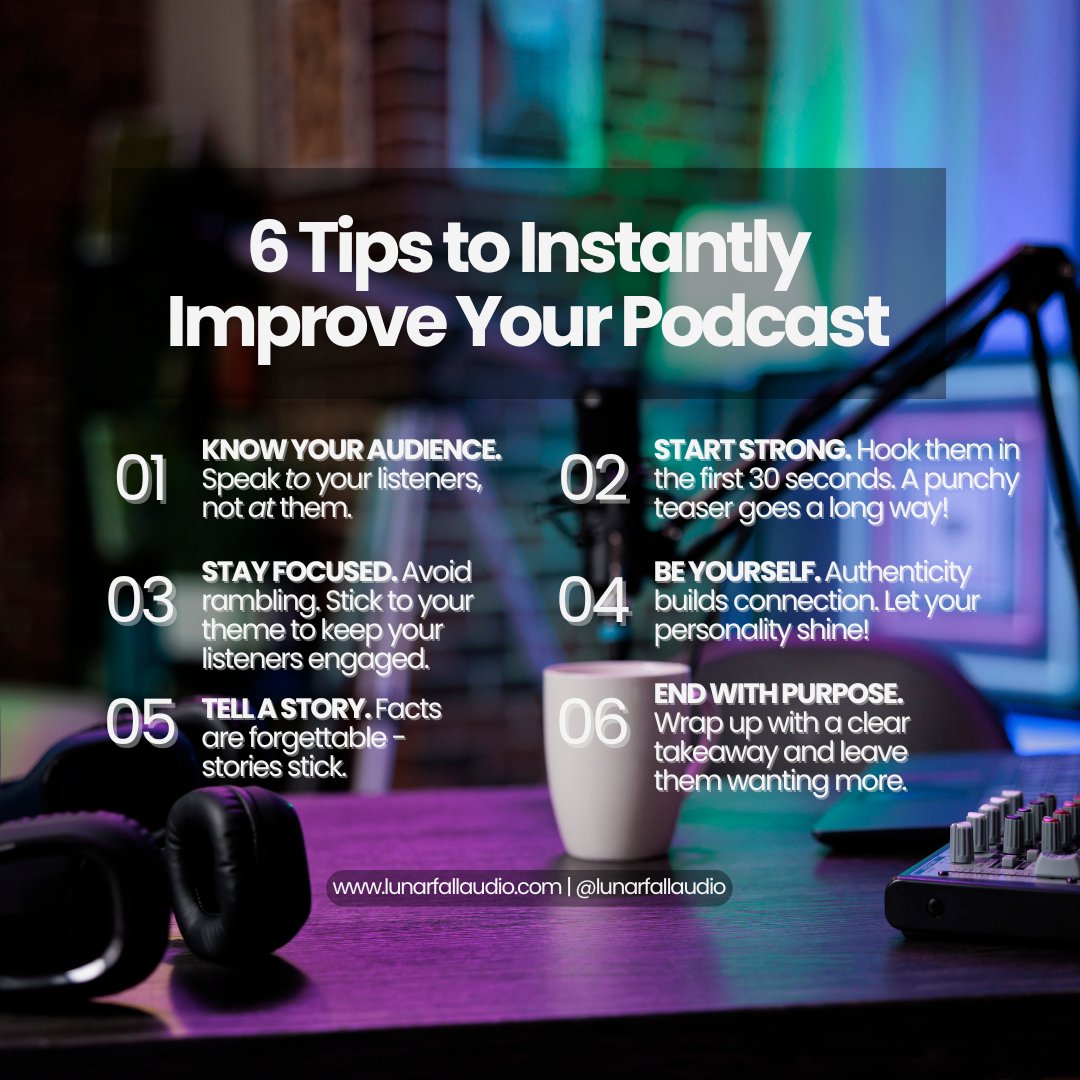 6 Tips to Instantly Improve Your Podcast

01 KNOW YOUR AUDIENCE. Speak to your listeners, not at them.

02 START STRONG. Hook them in the first 30 seconds. A punchy teaser goes a long way!

03 STAY FOCUSED. Avoid rambling. Stick to your theme to keep your listeners engaged.

04 BE YOURSELF. Authenticity builds connection. Let your personality shine!

05 TELL A STORY. Facts are forgettable - stories stick.

06 END WITH PURPOSE. Wrap up with a clear takeaway and leave them wanting more.

www.lunarfallaudio.com | @lunarfallaudio